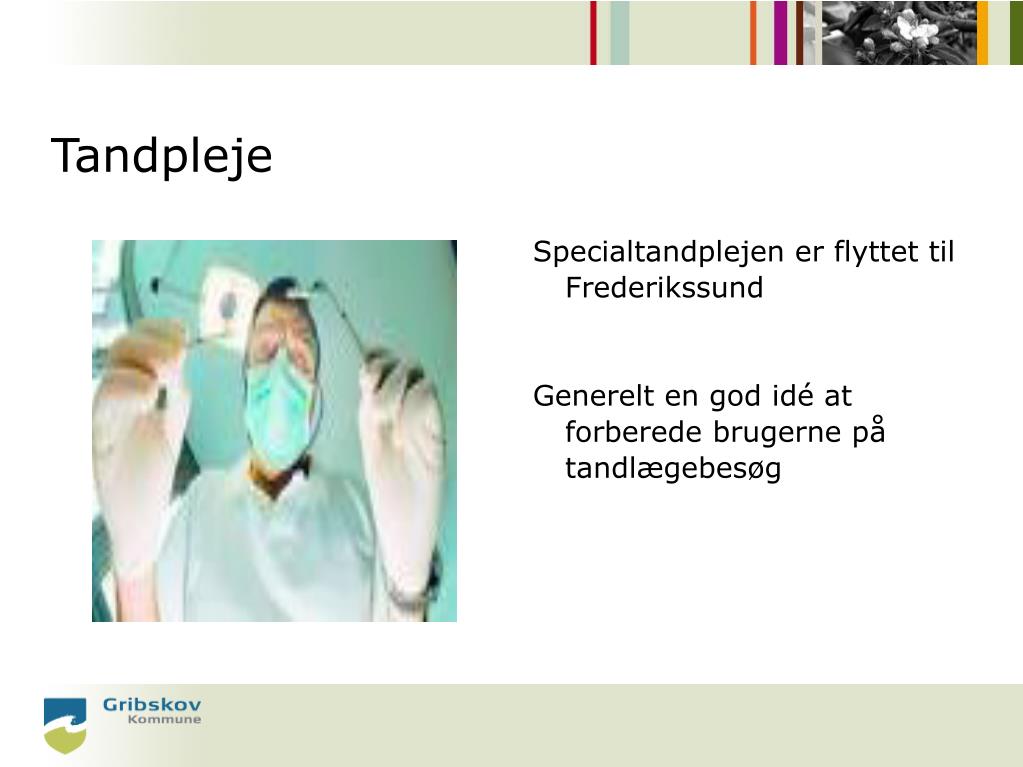 Tandpleje

Specialtandplejen er flyttet til Frederikssund

Generelt en god idé at forberede brugerne på tandlægebesøg

Gribskov Kommune